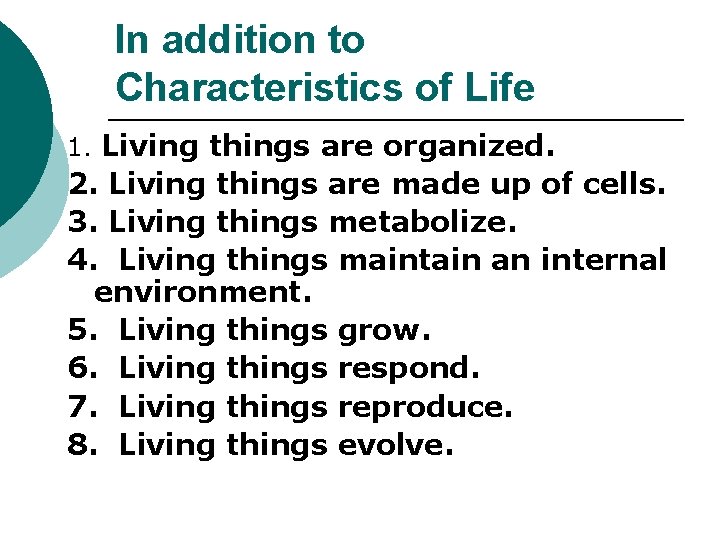 In addition to Characteristics of Life

1. Living things are organized.
2. Living things are made up of cells.
3. Living things metabolize.
4. Living things maintain an internal environment.
5. Living things grow.
6. Living things respond.
7. Living things reproduce.
8. Living things evolve.